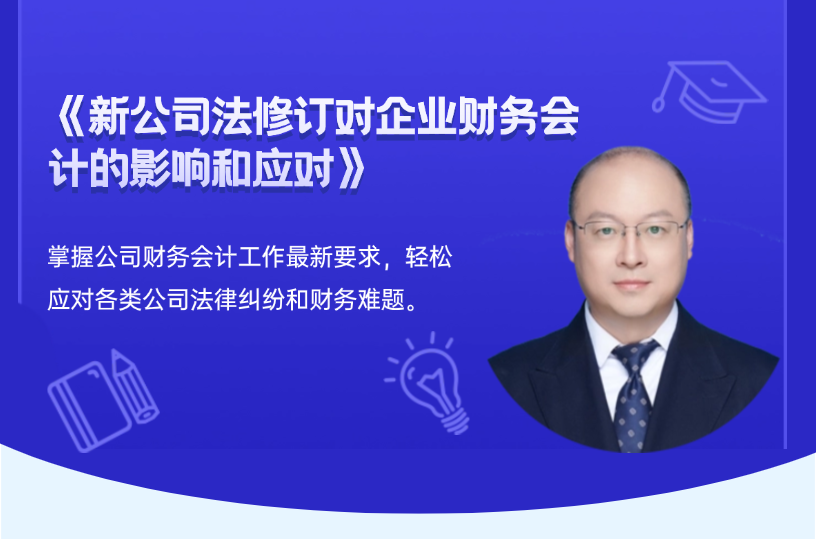 《新公司法修订对企业财务会计的影响和应对》

掌握公司财务会计工作最新要求，轻松应对各类公司法律纠纷和财务难题。